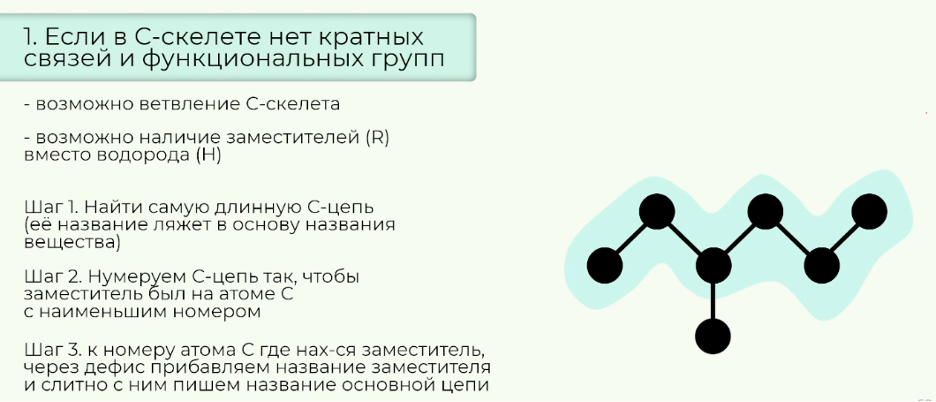 1. Если в С-скелете нет кратных связей и функциональных групп

- возможно ветвление С-скелета

- возможно наличие заместителей (R) вместо водорода (H)

Шаг 1. Найти самую длинную С-цепь (её название ляжет в основу названия вещества)

Шаг 2. Нумеруем С-цепь так, чтобы заместитель был на атоме С с наименьшим номером

Шаг 3. к номеру атома С где нах-ся заместитель, через дефис прибавляем название заместителя и слитно с ним пишем название основной цепи